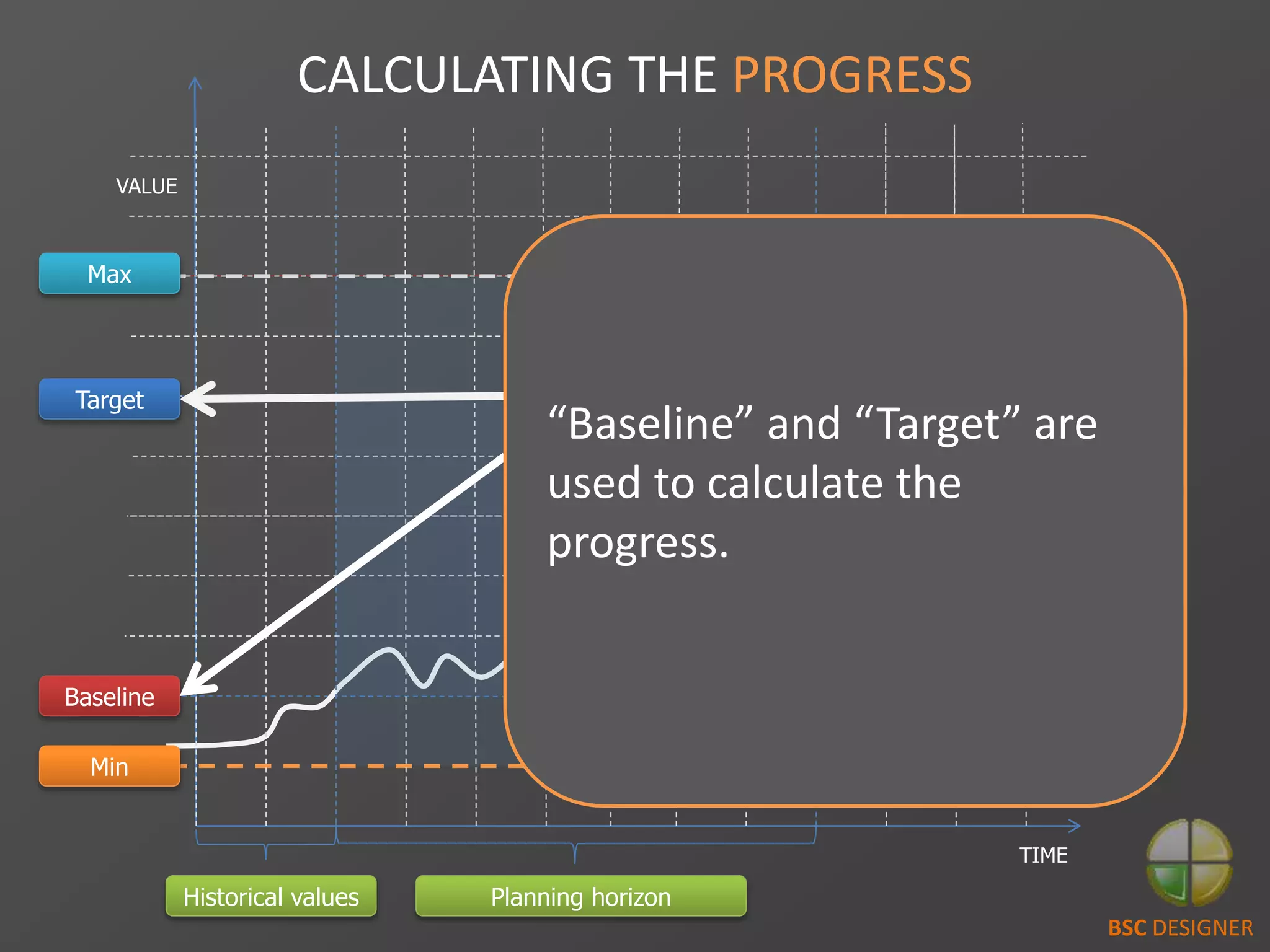 CALCULATING THE PROGRESS

VALUE

Max

Target

Baseline

Min

“Baseline” and “Target” are used to calculate the progress.

TIME

Historical values

Planning horizon

BSC DESIGNER